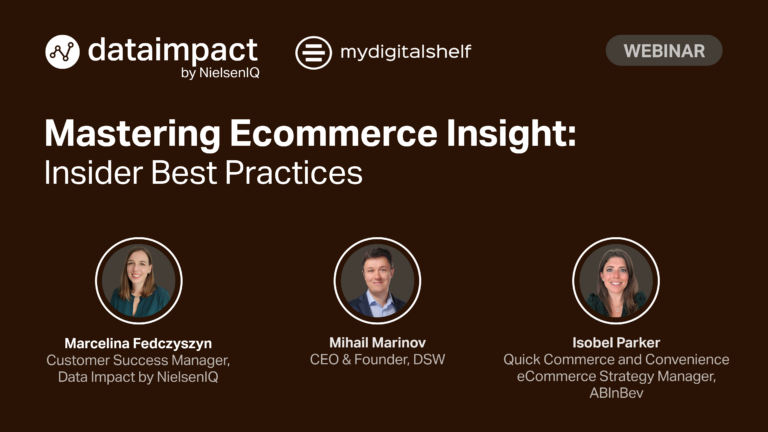 dataimpact
by NielsenIQ

mydigitalshelf

WEBINAR

Mastering Ecommerce Insight:
Insider Best Practices

Marcelina Fedczyszyn
Customer Success Manager, Data Impact by NielsenIQ

Mihail Marinov
CEO & Founder, DSW

Isobel Parker
Quick Commerce and Convenience eCommerce Strategy Manager, ABInBev